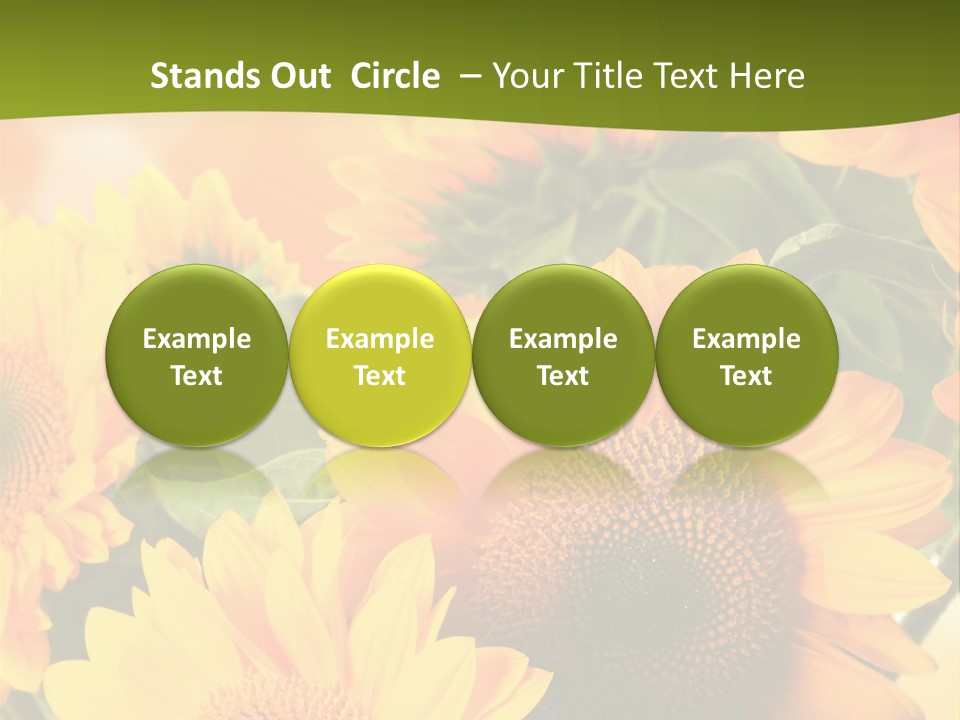 Stands Out Circle – Your Title Text Here

Example Text

Example Text

Example Text

Example Text